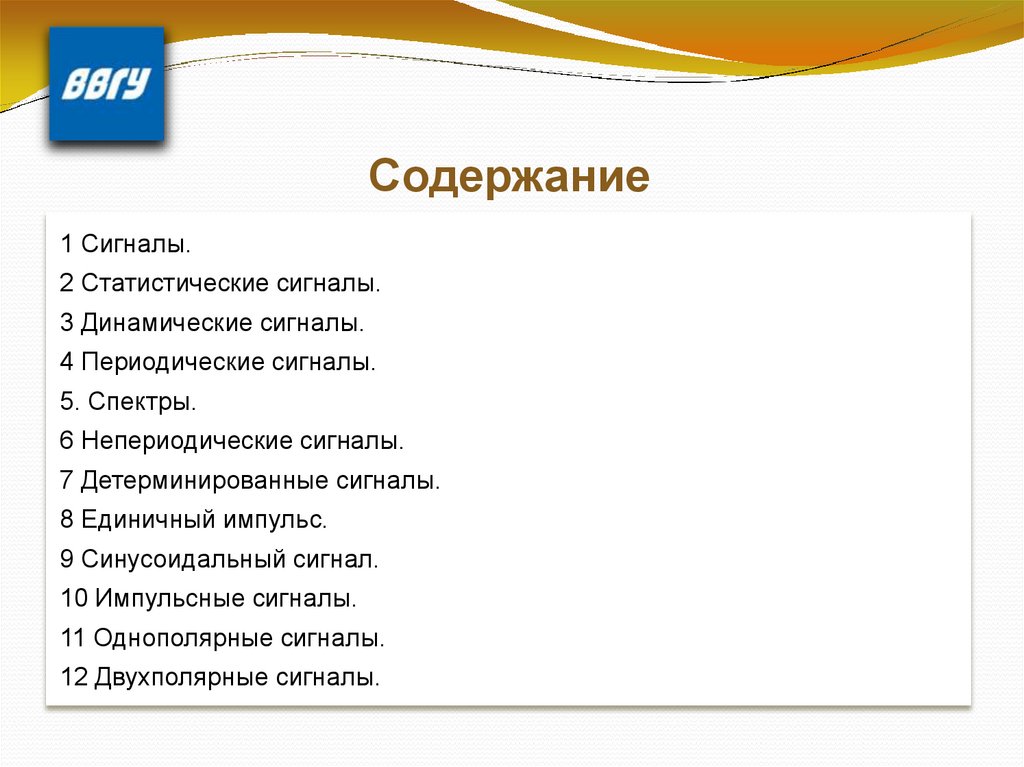 ВВГУ

Содержание

1 Сигналы.
2 Статистические сигналы.
3 Динамические сигналы.
4 Периодические сигналы.
5. Спектры.
6 Непериодические сигналы.
7 Детерминированные сигналы.
8 Единичный импульс.
9 Синусоидальный сигнал.
10 Импульсные сигналы.
11 Однополярные сигналы.
12 Двухполярные сигналы.